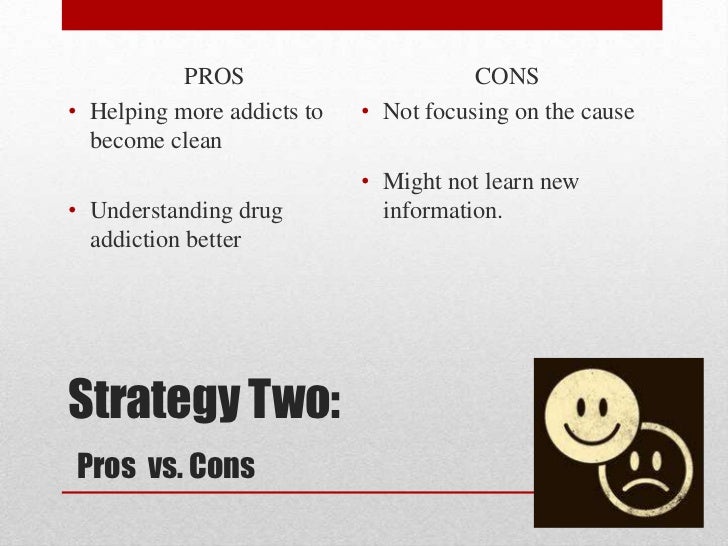 PROS

• Helping more addicts to become clean

• Understanding drug addiction better

CONS

• Not focusing on the cause

• Might not learn new information.

Strategy Two:

Pros vs. Cons